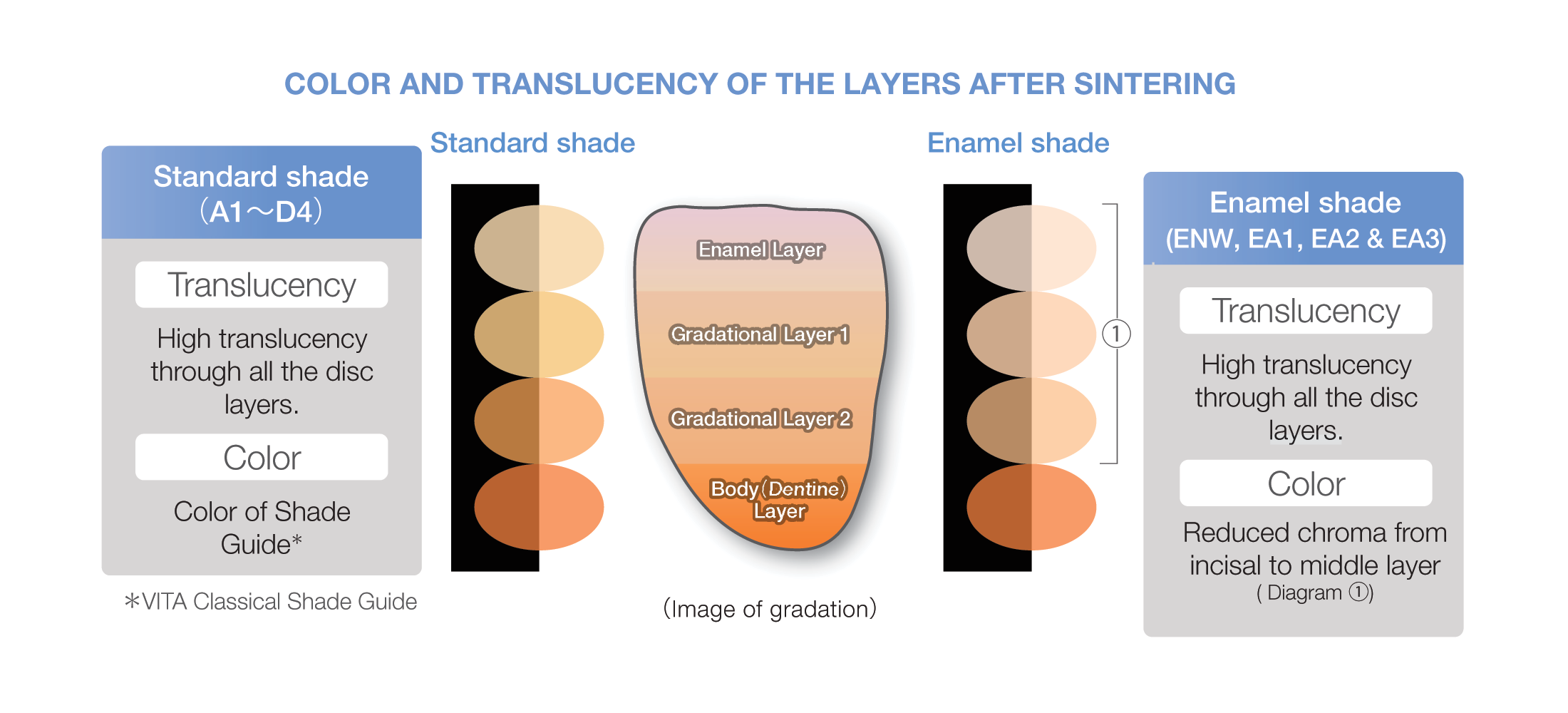 COLOR AND TRANSLUCENCY OF THE LAYERS AFTER SINTERING

Standard shade
(A1～D4)

Translucency

High translucency through all the disc layers.

Color

Color of Shade Guide*

＊VITA Classical Shade Guide

Standard shade

Enamel Layer

Gradational Layer 1

Gradational Layer 2

Body (Dentine) Layer

(Image of gradation)

Enamel shade

①

Enamel shade
(ENW, EA1, EA2 & EA3)

Translucency

High translucency through all the disc layers.

Color

Reduced chroma from incisal to middle layer
( Diagram ①)